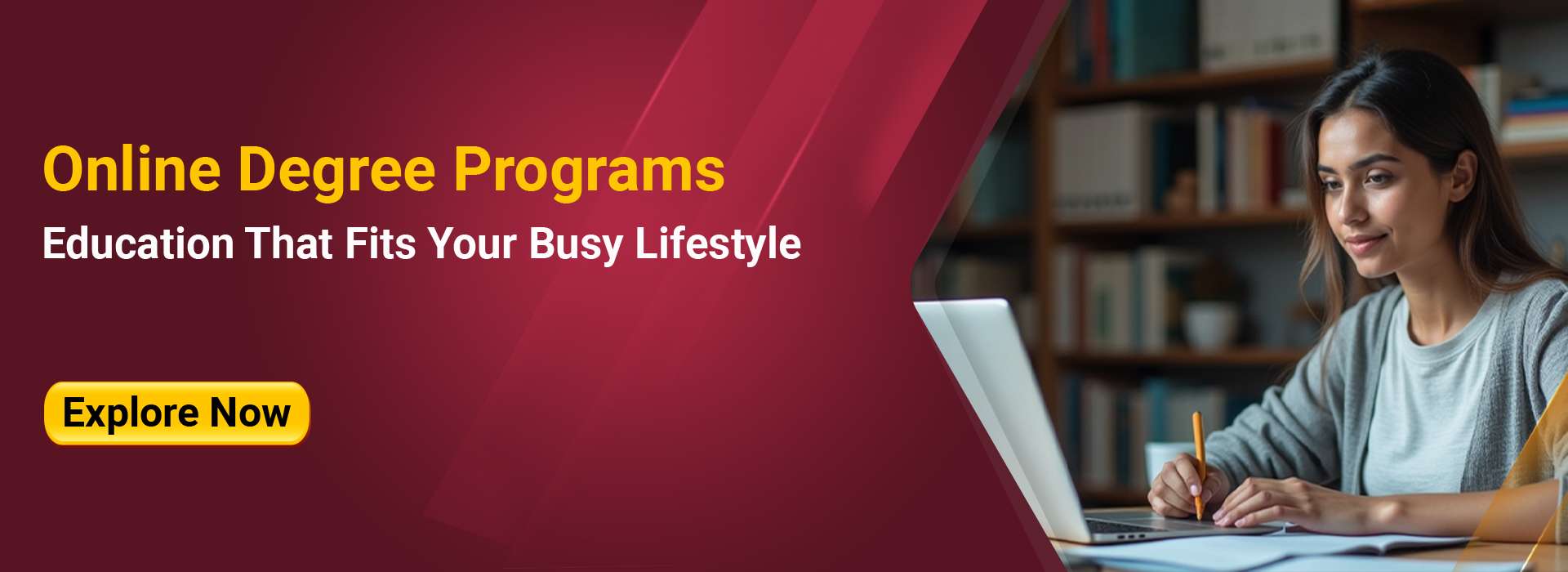 Online Degree Programs

Education That Fits Your Busy Lifestyle

Explore Now